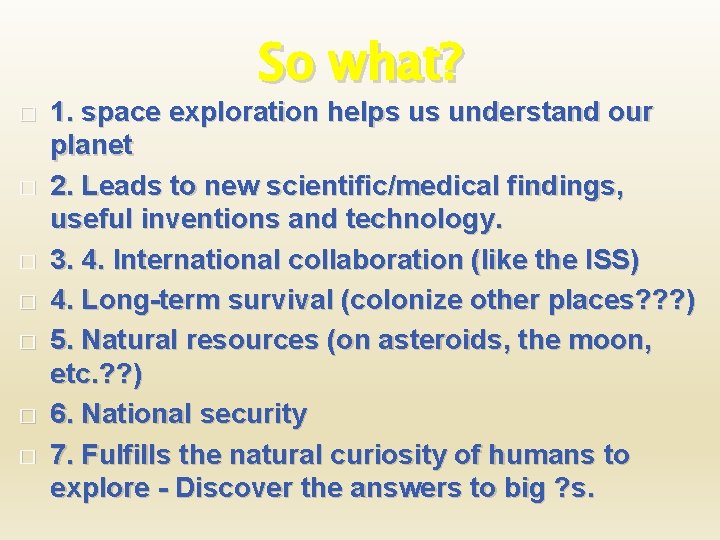 So what?

1. space exploration helps us understand our planet

2. Leads to new scientific/medical findings, useful inventions and technology.

3. 4. International collaboration (like the ISS)

4. Long-term survival (colonize other places???)

5. Natural resources (on asteroids, the moon, etc.??)

6. National security

7. Fulfills the natural curiosity of humans to explore - Discover the answers to big ?s.